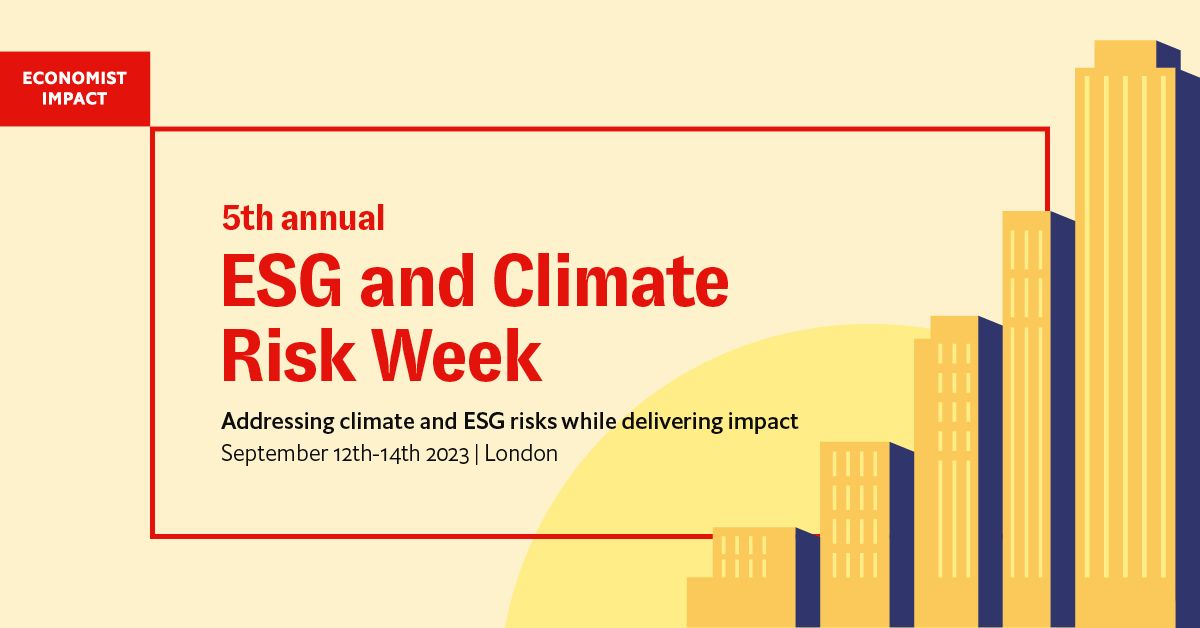 ECONOMIST IMPACT

5th annual
ESG and Climate Risk Week

Addressing climate and ESG risks while delivering impact
September 12th-14th 2023 | London